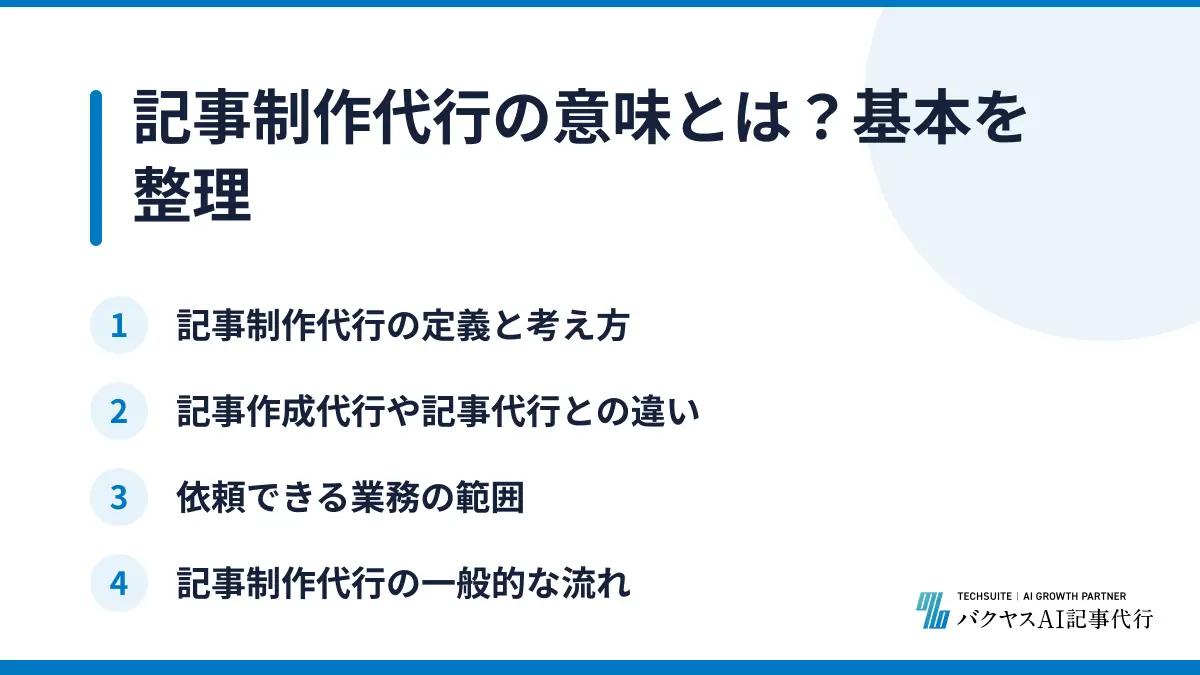 記事制作代行の意味とは？基本を整理

1 記事制作代行の定義と考え方

2 記事作成代行や記事代行との違い

3 依頼できる業務の範囲

4 記事制作代行の一般的な流れ

TECHSUITE | AI GROWTH PARTNER
バクヤスAI記事代行